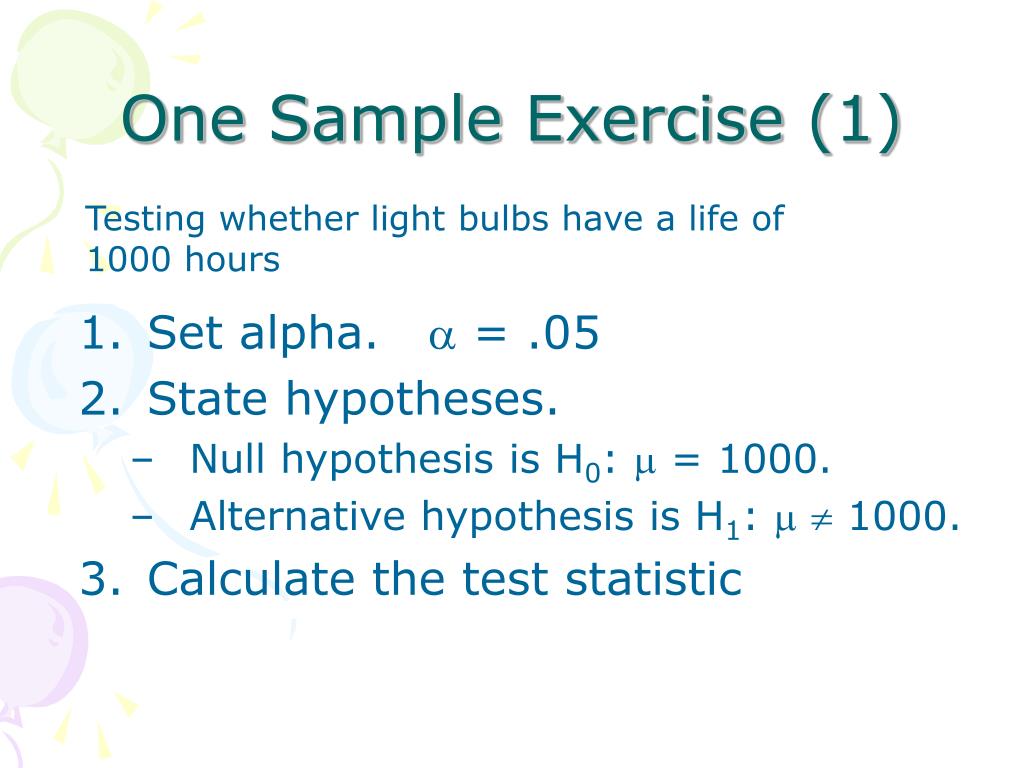 One Sample Exercise (1)

Testing whether light bulbs have a life of 1000 hours

1. Set alpha. $\alpha = .05$
2. State hypotheses.
– Null hypothesis is $H_0$: $\mu = 1000$.
– Alternative hypothesis is $H_1$: $\mu \neq 1000$.
3. Calculate the test statistic